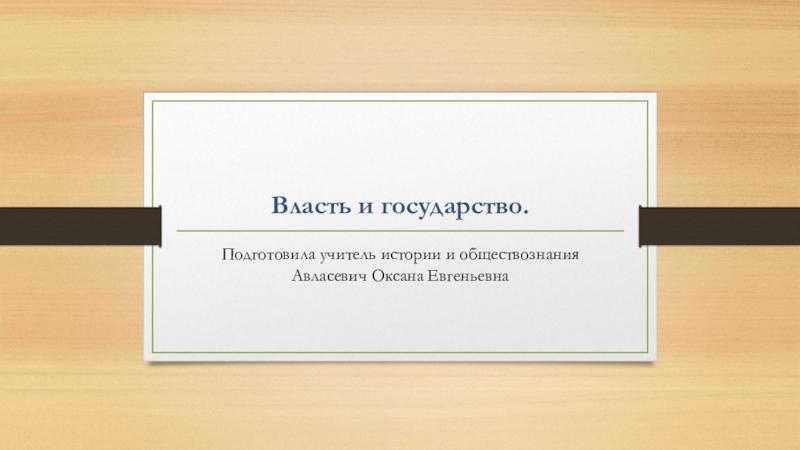 Власть и государство.

Подготовила учитель истории и обществознания Авласевич Оксана Евгеньевна